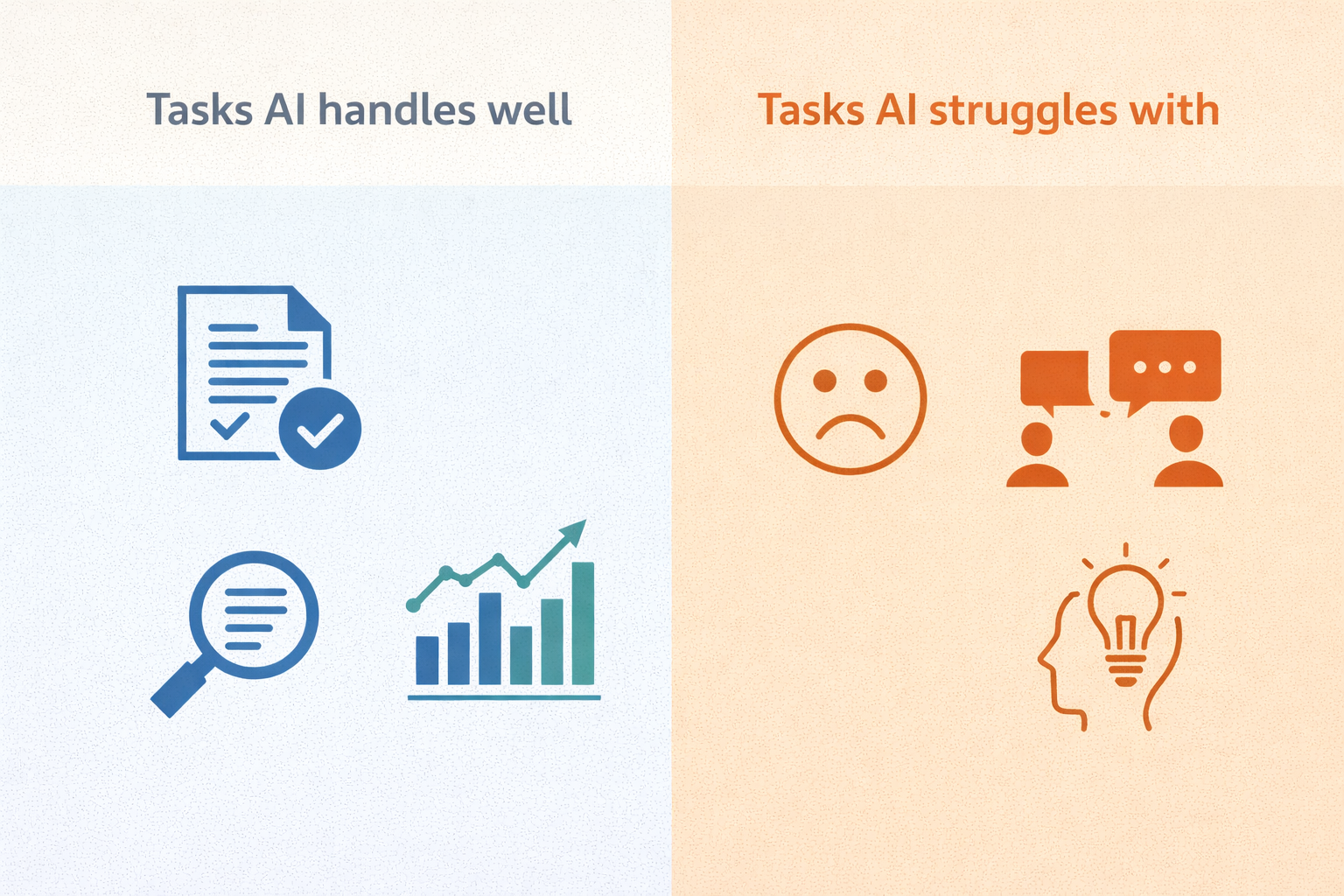 Tasks AI handles well

Tasks AI struggles with